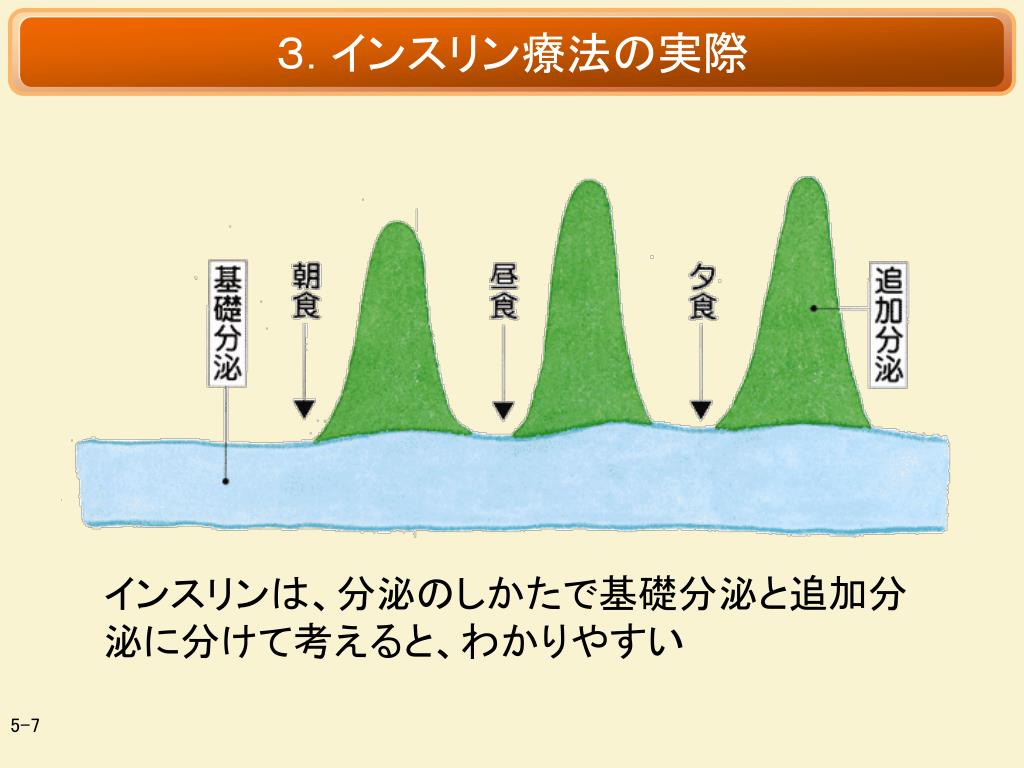 3. インスリン療法の実際

基礎分泌

朝食

昼食

夕食

追加分泌

インスリンは、分泌のしかたで基礎分泌と追加分泌に分けて考えると、わかりやすい

5-7